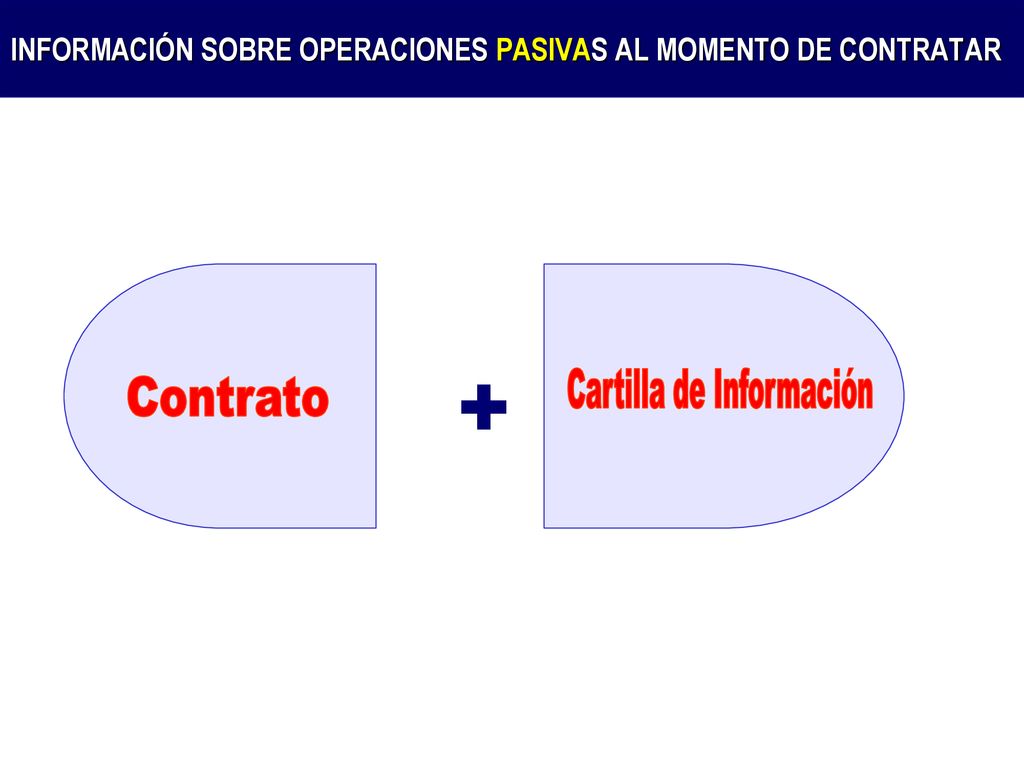 INFORMACIÓN SOBRE OPERACIONES PASIVAS AL MOMENTO DE CONTRATAR

Contrato

+

Cartilla de Información